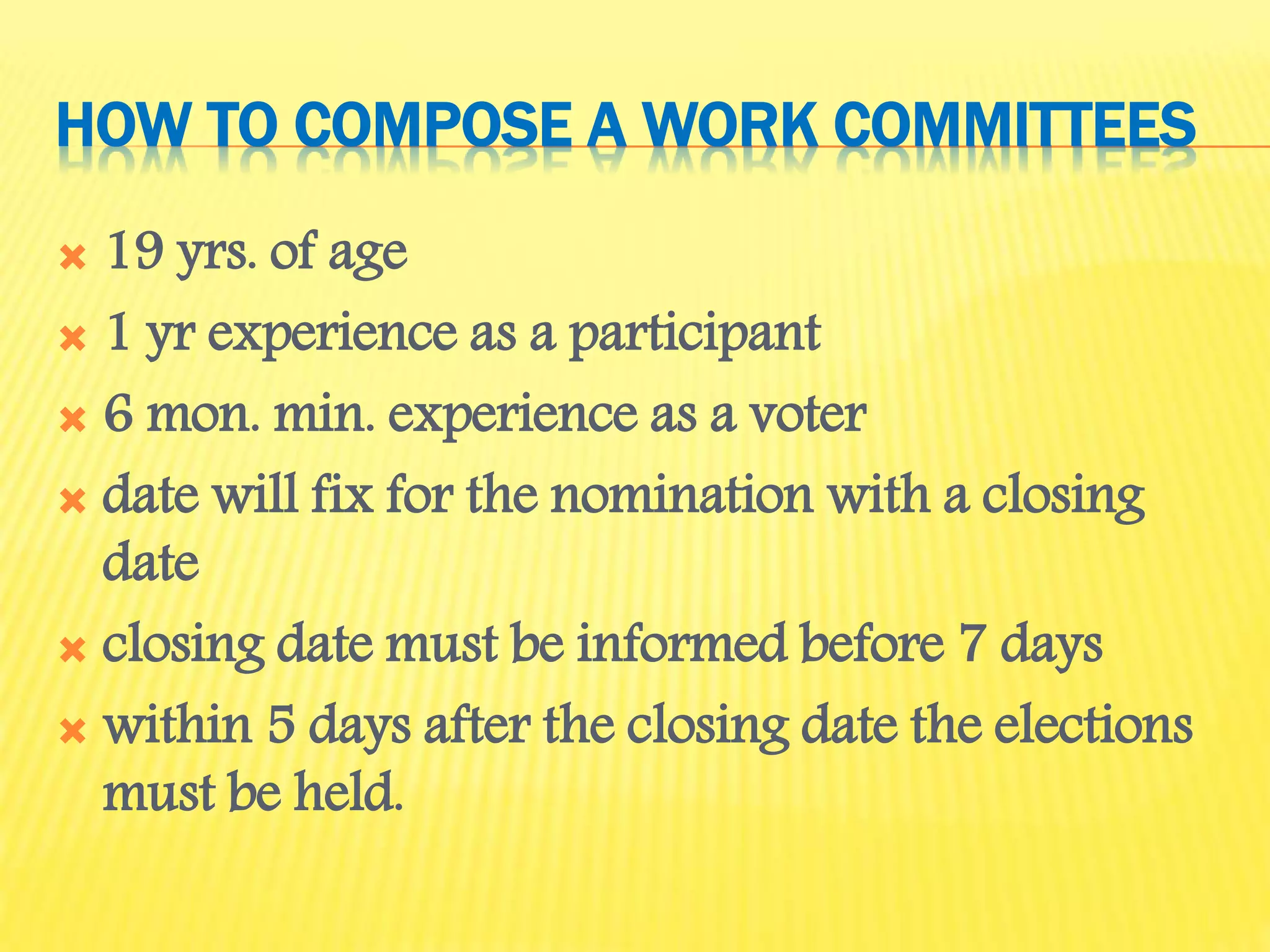 HOW TO COMPOSE A WORK COMMITTEES

19 yrs. of age
1 yr experience as a participant
6 mon. min. experience as a voter
date will fix for the nomination with a closing date
closing date must be informed before 7 days
within 5 days after the closing date the elections must be held.